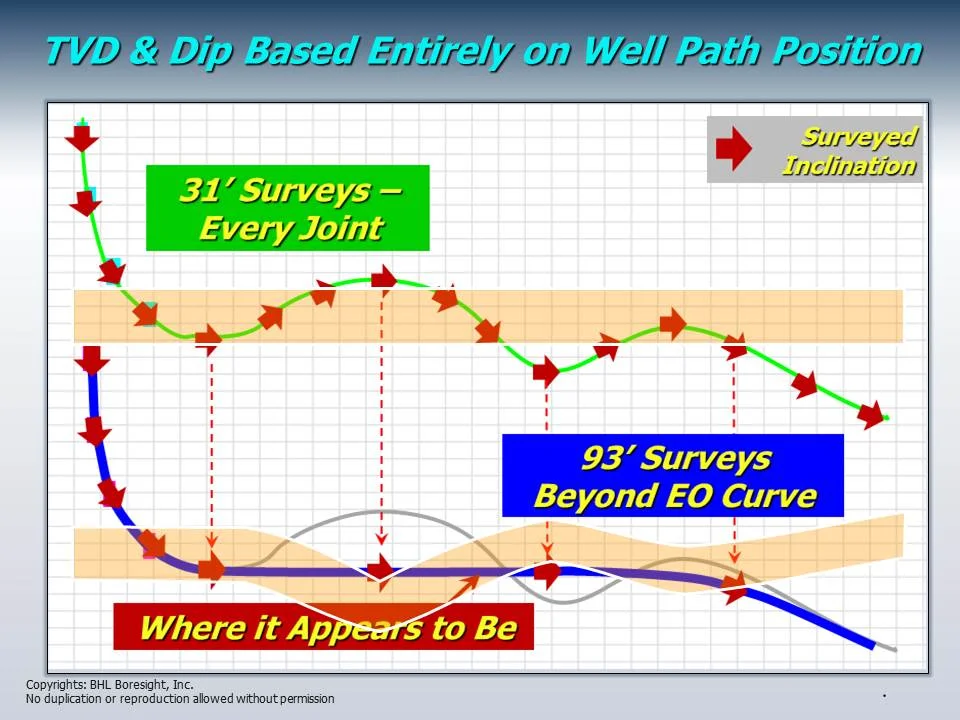 TVD & Dip Based Entirely on Well Path Position

Surveyed Inclination

31' Surveys – Every Joint

93' Surveys Beyond EO Curve

Where it Appears to Be

Copyrights: BHL Boresight, Inc.
No duplication or reproduction allowed without permission